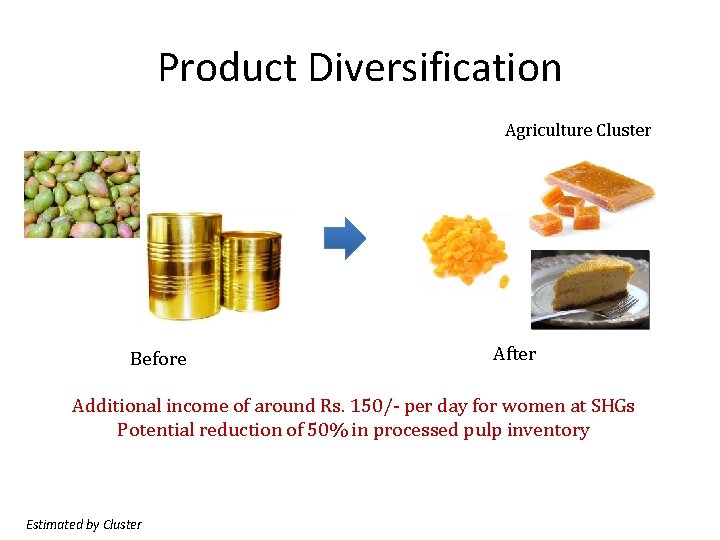 Product Diversification

Agriculture Cluster

Before

After

Additional income of around Rs. 150/- per day for women at SHGs
Potential reduction of 50% in processed pulp inventory

Estimated by Cluster